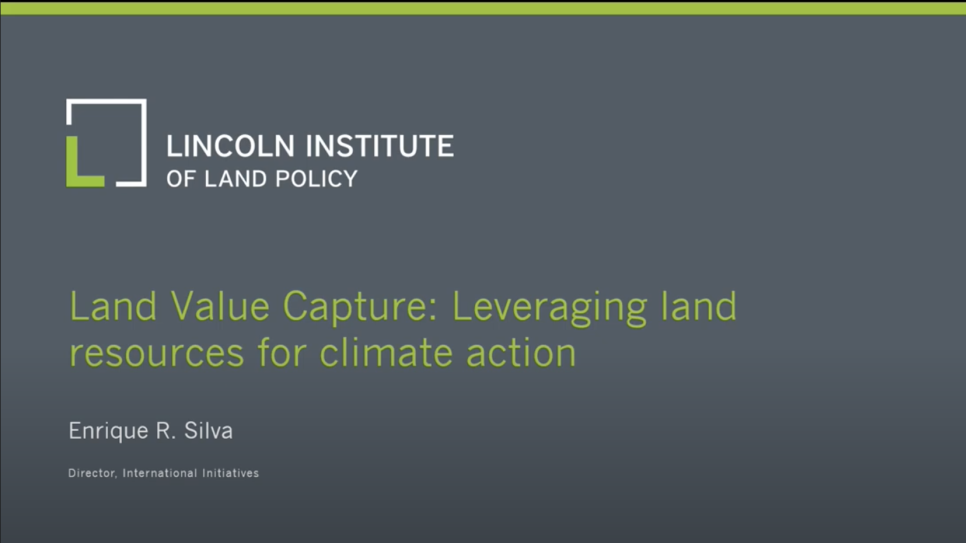 LINCOLN INSTITUTE
OF LAND POLICY

Land Value Capture: Leveraging land resources for climate action

Enrique R. Silva

Director, International Initiatives